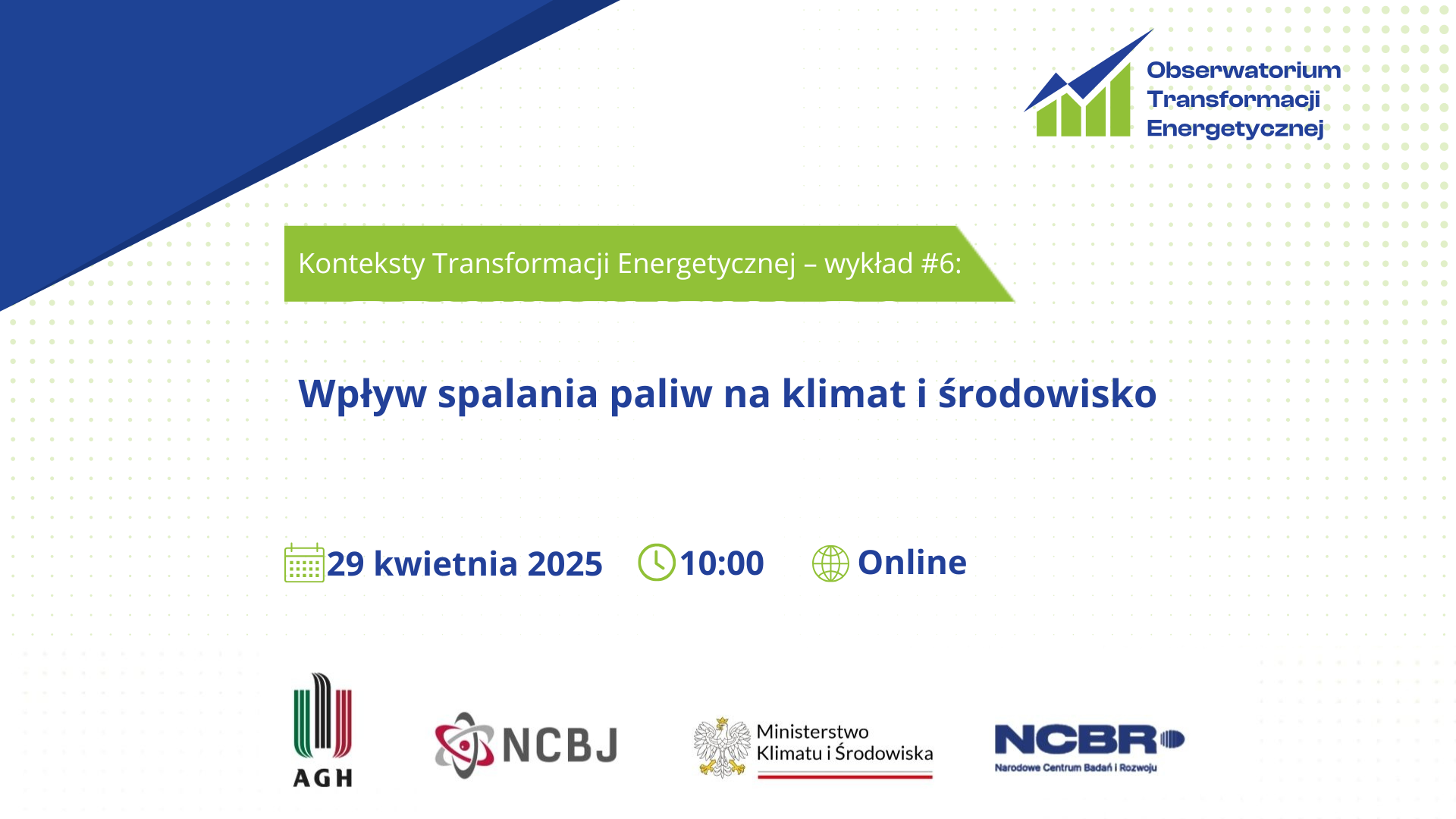 Obserwatorium Transformacji Energetycznej

Konteksty Transformacji Energetycznej – wykład #6:

Wpływ spalania paliw na klimat i środowisko

29 kwietnia 2025 10:00 Online

AGH

NCBJ

Ministerstwo Klimatu i Środowiska

NCBR
Narodowe Centrum Badań i Rozwoju